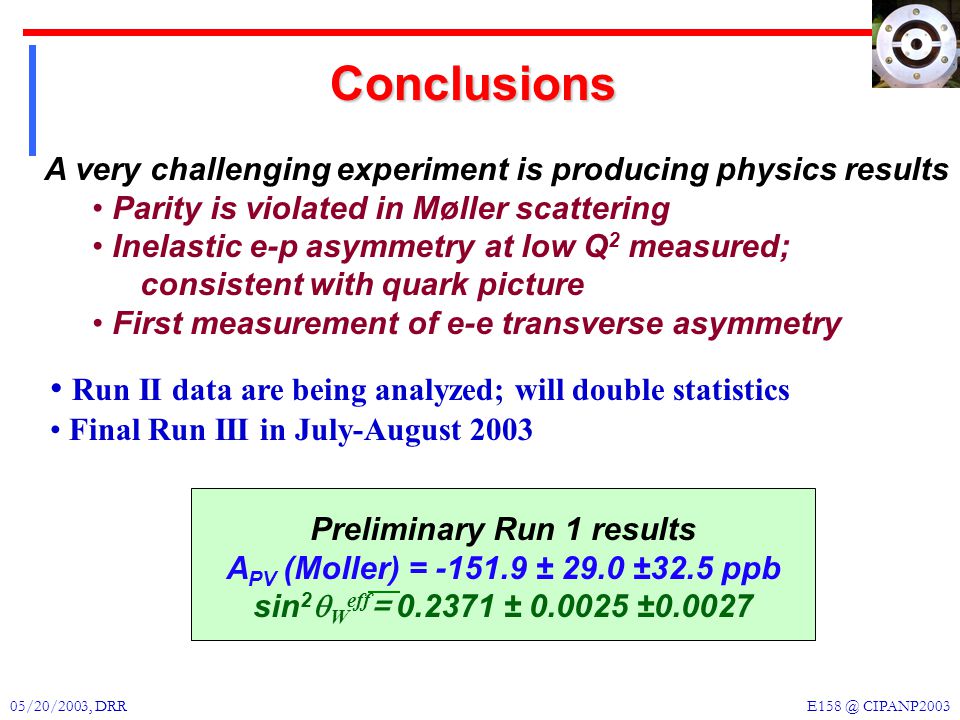 Conclusions

A very challenging experiment is producing physics results

• Parity is violated in Møller scattering
• Inelastic e-p asymmetry at low $Q^2$ measured; consistent with quark picture
• First measurement of e-e transverse asymmetry

• Run II data are being analyzed; will double statistics
• Final Run III in July-August 2003

Preliminary Run 1 results
$A_{PV}$ (Moller) = -151.9 ± 29.0 ±32.5 ppb
$\sin^2\theta_W^{eff}$ = 0.2371 ± 0.0025 ±0.0027

05/20/2003, DRR

E158 @ CIPANP2003